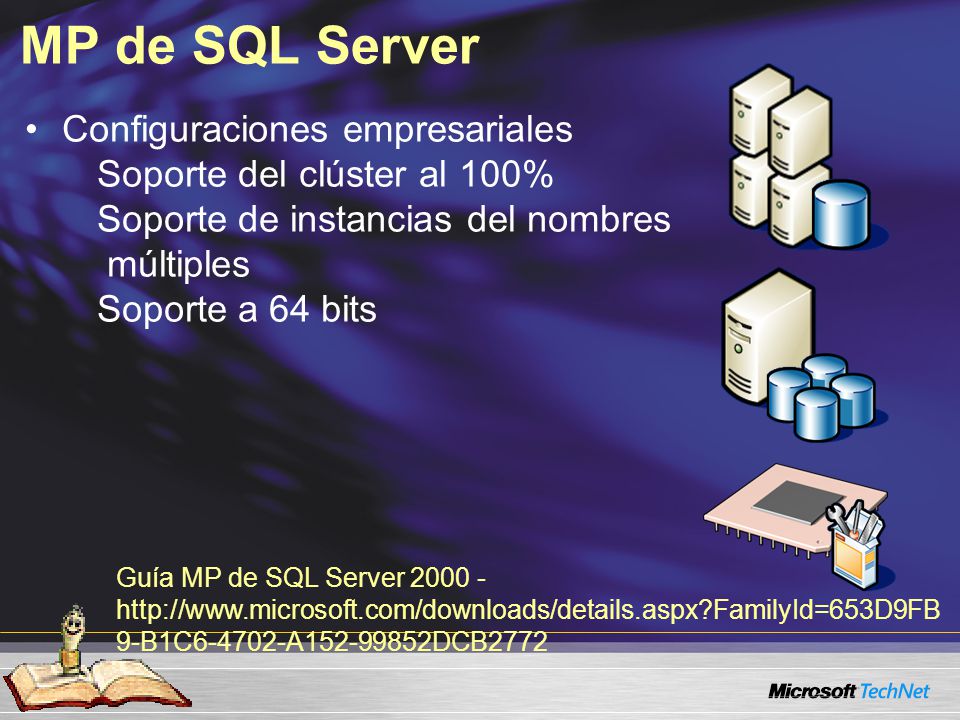 MP de SQL Server

• Configuraciones empresariales
Soporte del clúster al 100%
Soporte de instancias del nombres múltiples
Soporte a 64 bits

Guía MP de SQL Server 2000 - http://www.microsoft.com/downloads/details.aspx?FamilyId=653D9FB9-B1C6-4702-A152-99852DCB2772

Microsoft TechNet